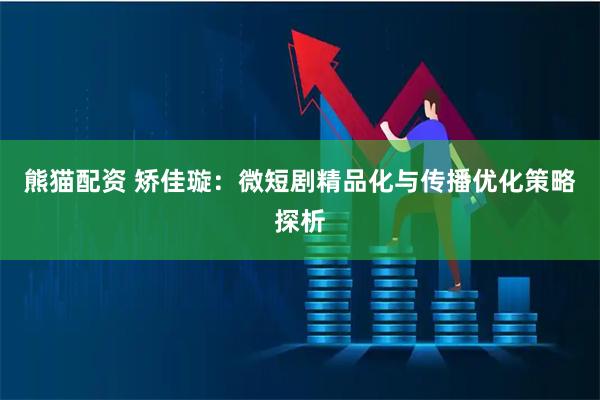 熊猫配资 矫佳璇：微短剧精品化与传播优化策略探析